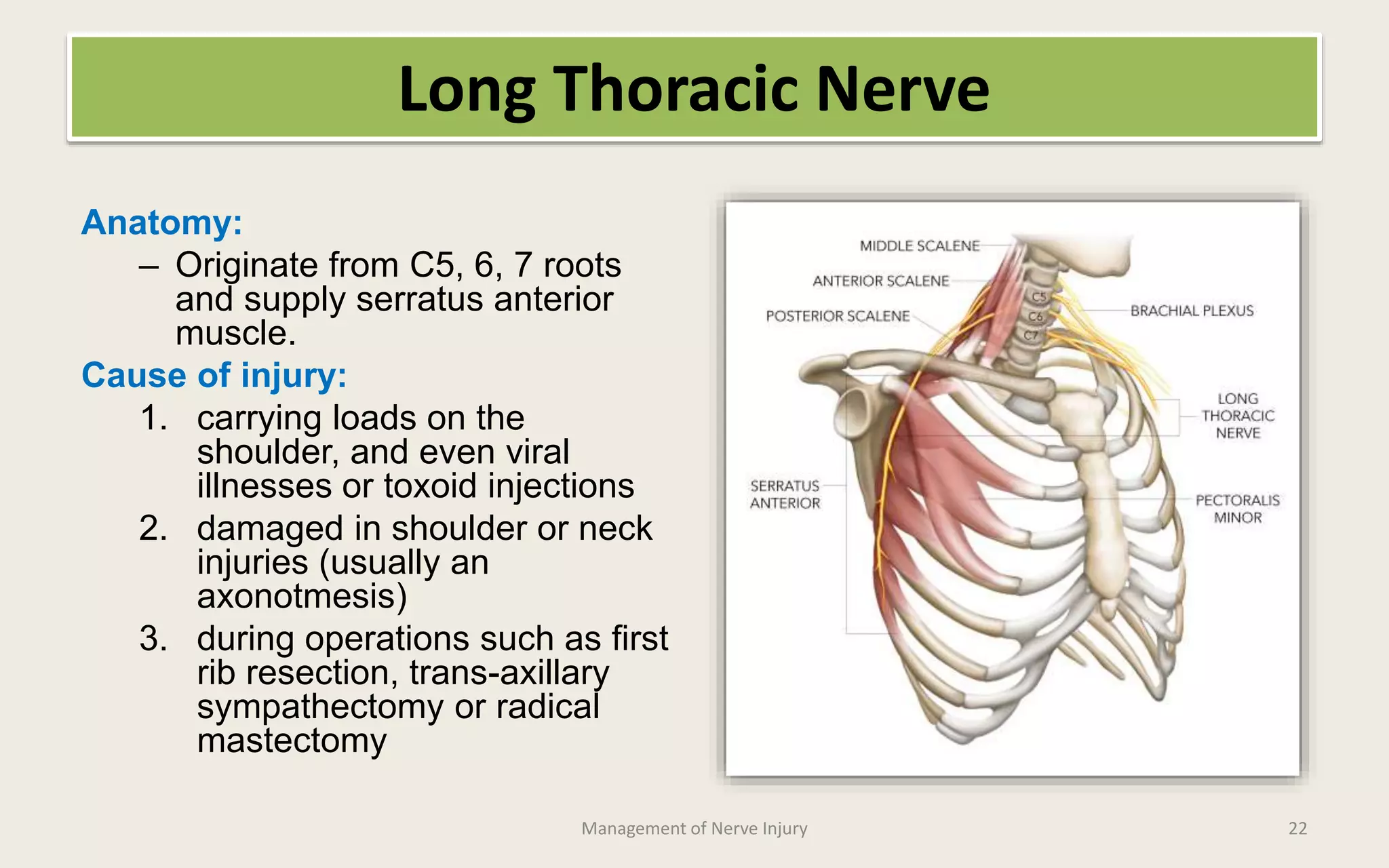 Long Thoracic Nerve

Anatomy:

– Originate from C5, 6, 7 roots and supply serratus anterior muscle.

Cause of injury:

1. carrying loads on the shoulder, and even viral illnesses or toxoid injections
2. damaged in shoulder or neck injuries (usually an axonotmesis)
3. during operations such as first rib resection, trans-axillary sympathectomy or radical mastectomy

MIDDLE SCALENE
ANTERIOR SCALENE
POSTERIOR SCALENE
C5
C6
C7
BRACHIAL PLEXUS
LONG THORACIC NERVE
SERRATUS ANTERIOR
PECTORALIS MINOR

Management of Nerve Injury

22